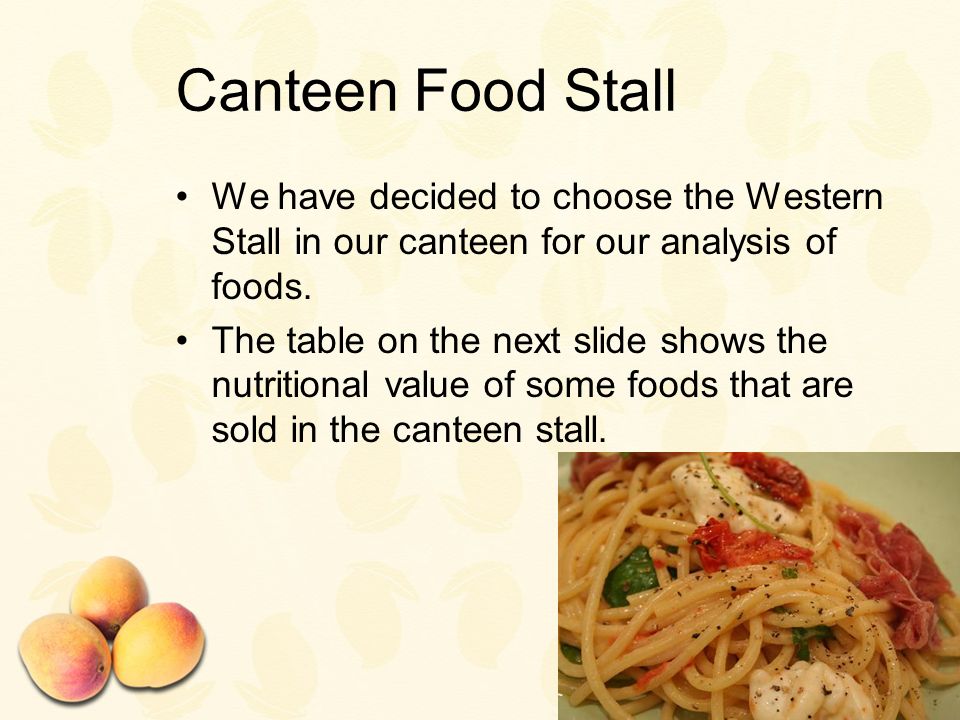 Canteen Food Stall

• We have decided to choose the Western Stall in our canteen for our analysis of foods.

• The table on the next slide shows the nutritional value of some foods that are sold in the canteen stall.